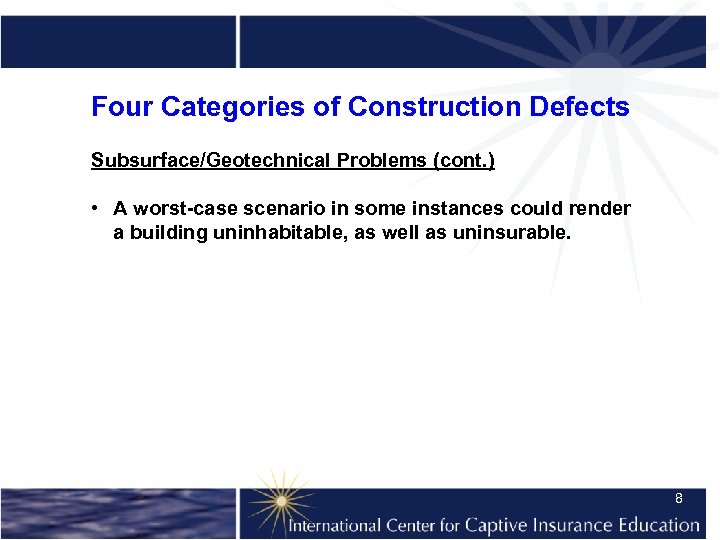 Four Categories of Construction Defects

Subsurface/Geotechnical Problems (cont.)

• A worst-case scenario in some instances could render a building uninhabitable, as well as uninsurable.

8

International Center for Captive Insurance Education